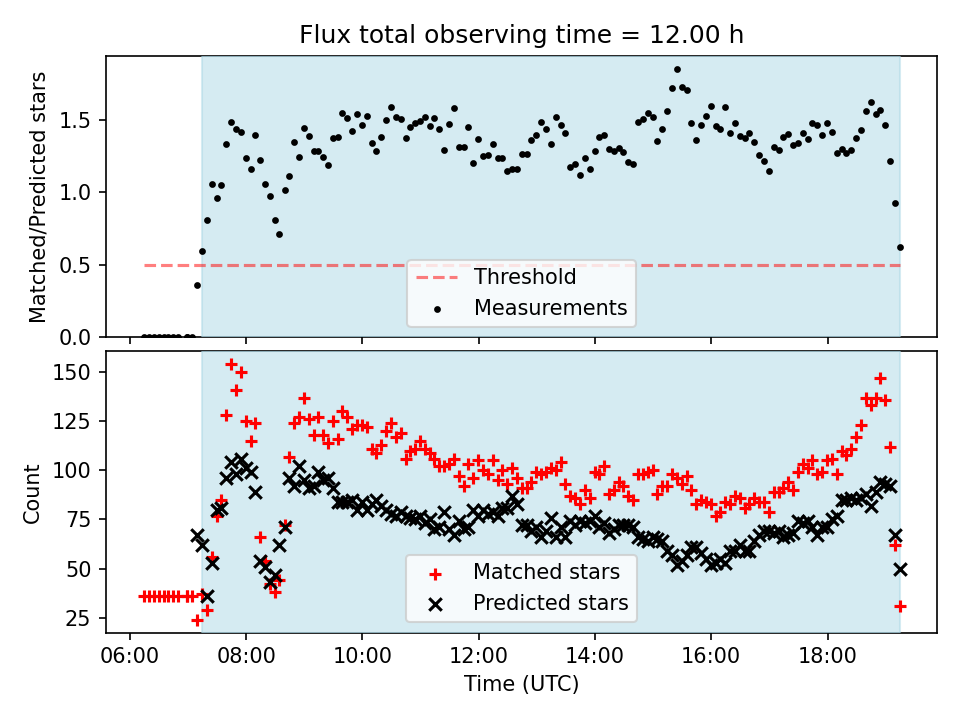 Flux total observing time = 12.00 h

Matched/Predicted stars

1.5
1.0
0.5
0.0

Threshold
Measurements

Count

150
125
100
75
50
25

Matched stars
Predicted stars

06:00 08:00 10:00 12:00 14:00 16:00 18:00

Time (UTC)